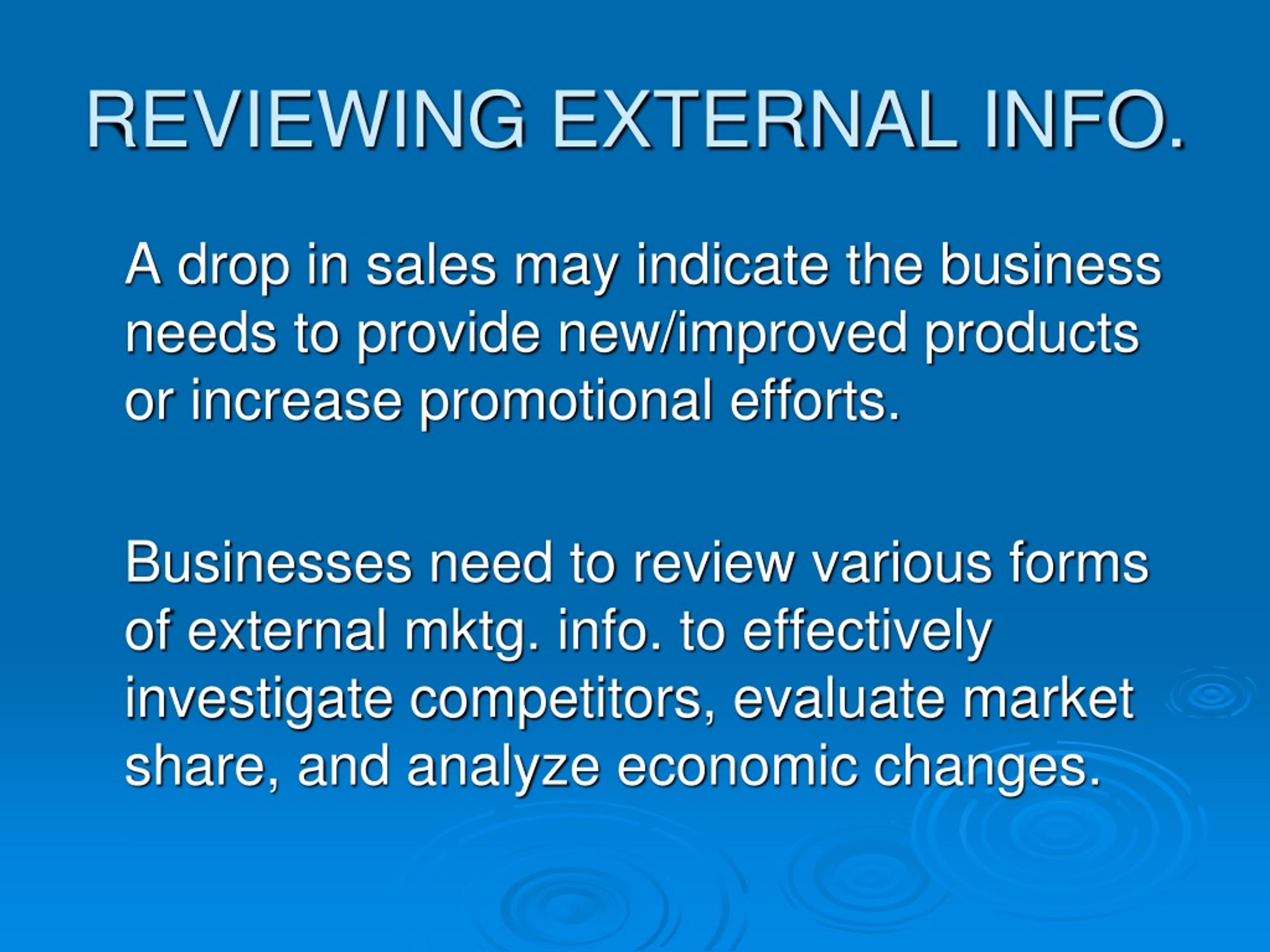 REVIEWING EXTERNAL INFO.

A drop in sales may indicate the business needs to provide new/improved products or increase promotional efforts.

Businesses need to review various forms of external mktg. info. to effectively investigate competitors, evaluate market share, and analyze economic changes.